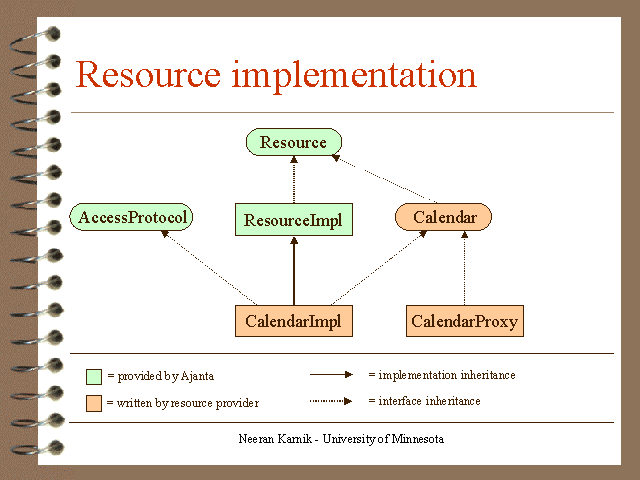 Resource implementation

Resource

AccessProtocol

ResourceImpl

Calendar

CalendarImpl

CalendarProxy

= provided by Ajanta

= written by resource provider

= implementation inheritance

= interface inheritance

Neeran Karnik - University of Minnesota